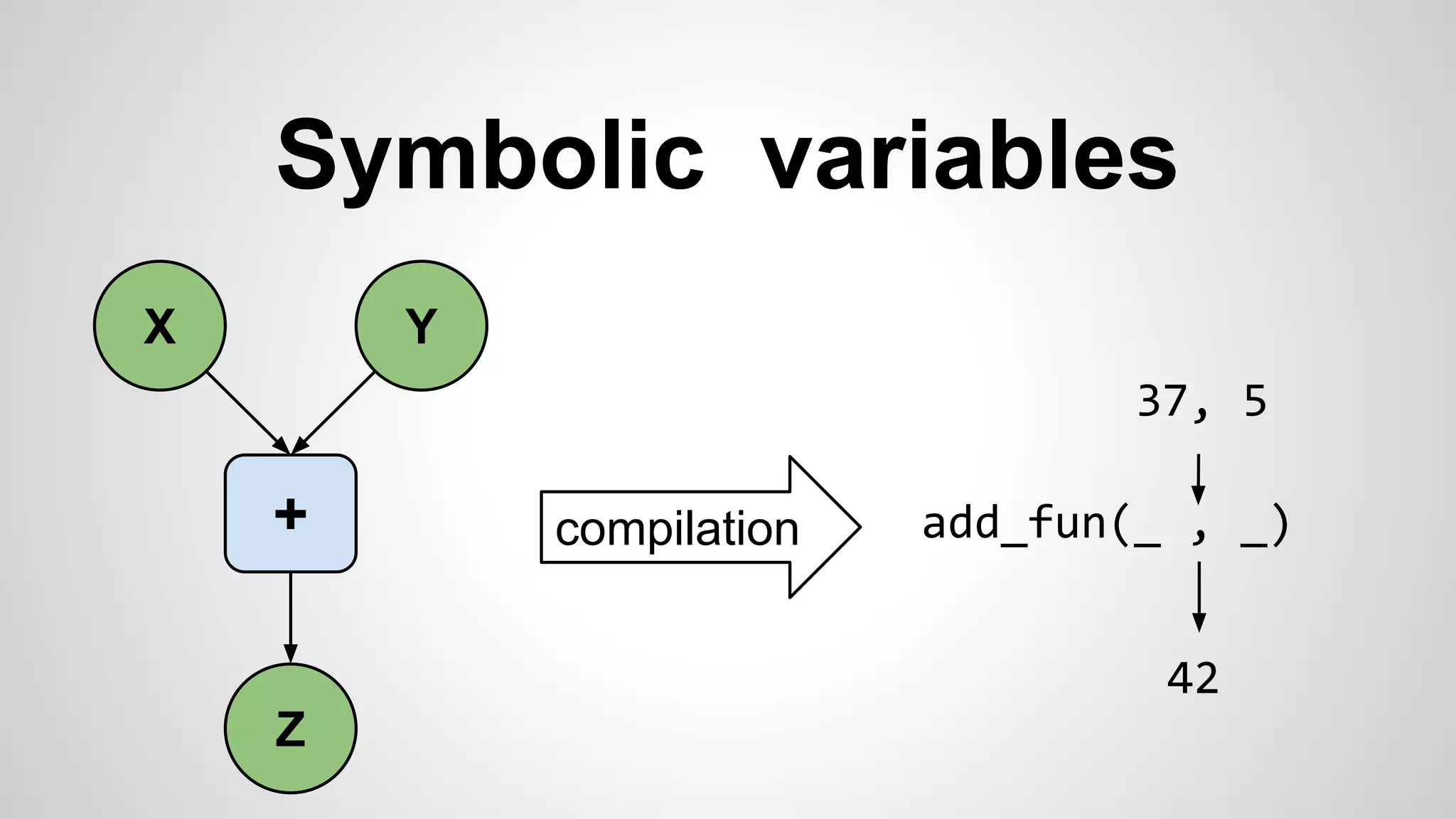 Symbolic variables

X

Y

+

Z

compilation

37, 5

add_fun(_ , _)

42